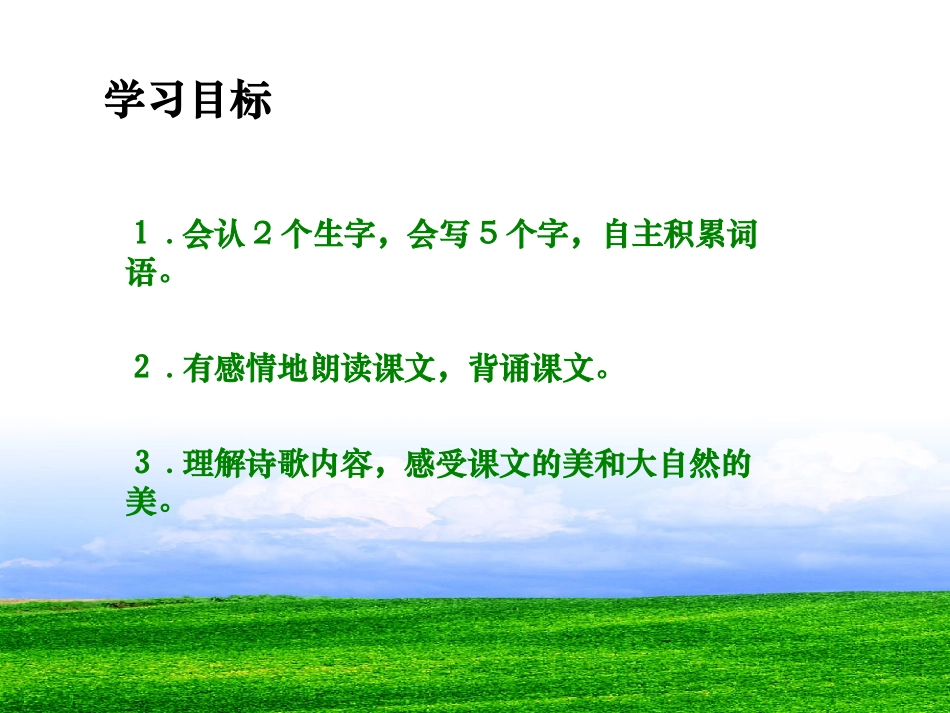 学习目标

１．会认２个生字，会写５个字，自主积累词语。

２．有感情地朗读课文，背诵课文。

３．理解诗歌内容，感受课文的美和大自然的美。